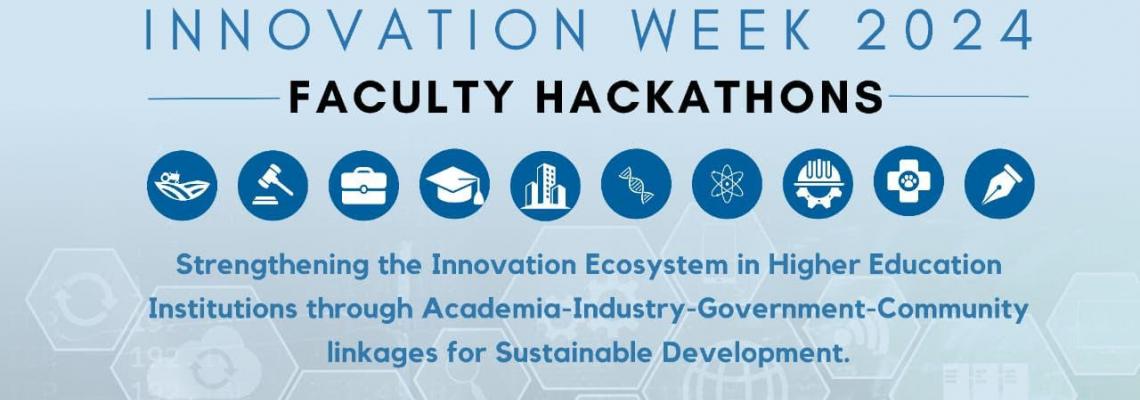 INNOVATION WEEK 2024

FACULTY HACKATHONS

Strengthening the Innovation Ecosystem in Higher Education Institutions through Academia-Industry-Government-Community linkages for Sustainable Development.